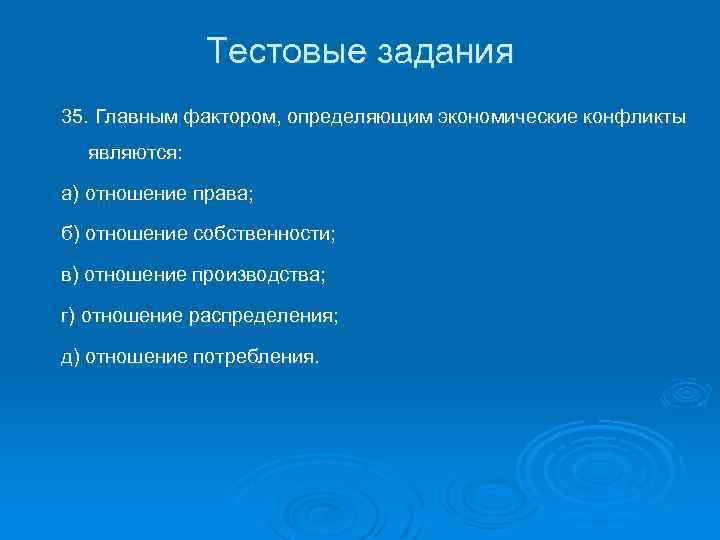 Тестовые задания

35. Главным фактором, определяющим экономические конфликты являются:

а) отношение права;

б) отношение собственности;

в) отношение производства;

г) отношение распределения;

д) отношение потребления.